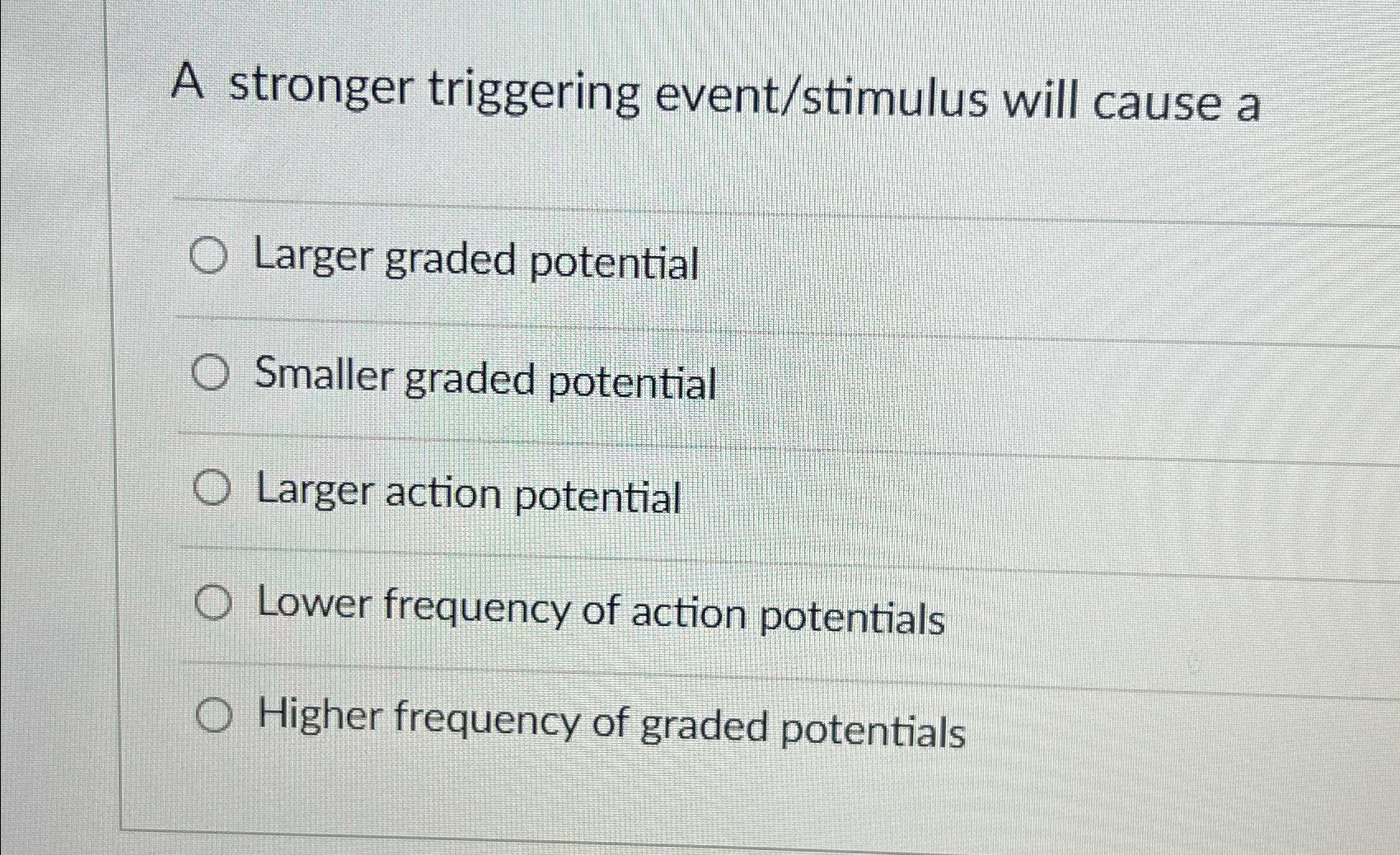 A stronger triggering event/stimulus will cause a

Larger graded potential

Smaller graded potential

Larger action potential

Lower frequency of action potentials

Higher frequency of graded potentials